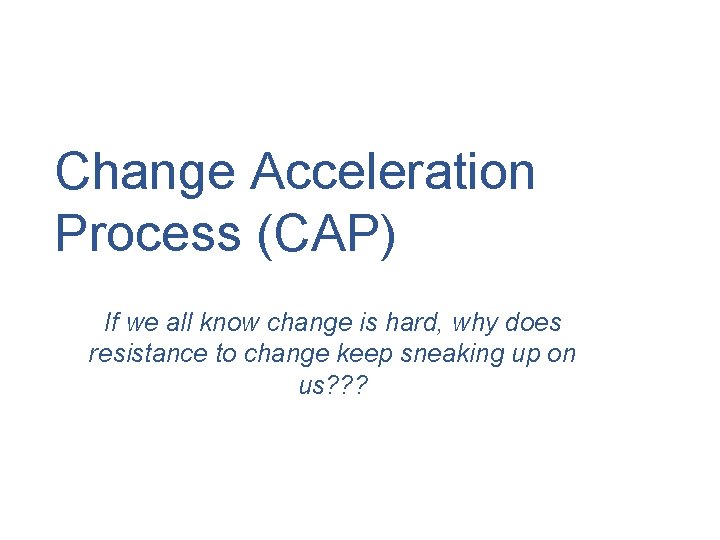 Change Acceleration Process (CAP)

If we all know change is hard, why does resistance to change keep sneaking up on us???